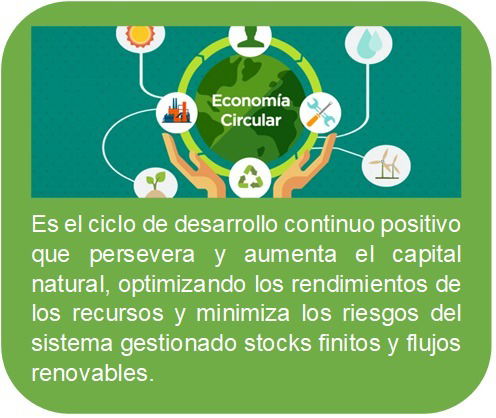 Economía Circular

Es el ciclo de desarrollo continuo positivo que persevera y aumenta el capital natural, optimizando los rendimientos de los recursos y minimiza los riesgos del sistema gestionado stocks finitos y flujos renovables.